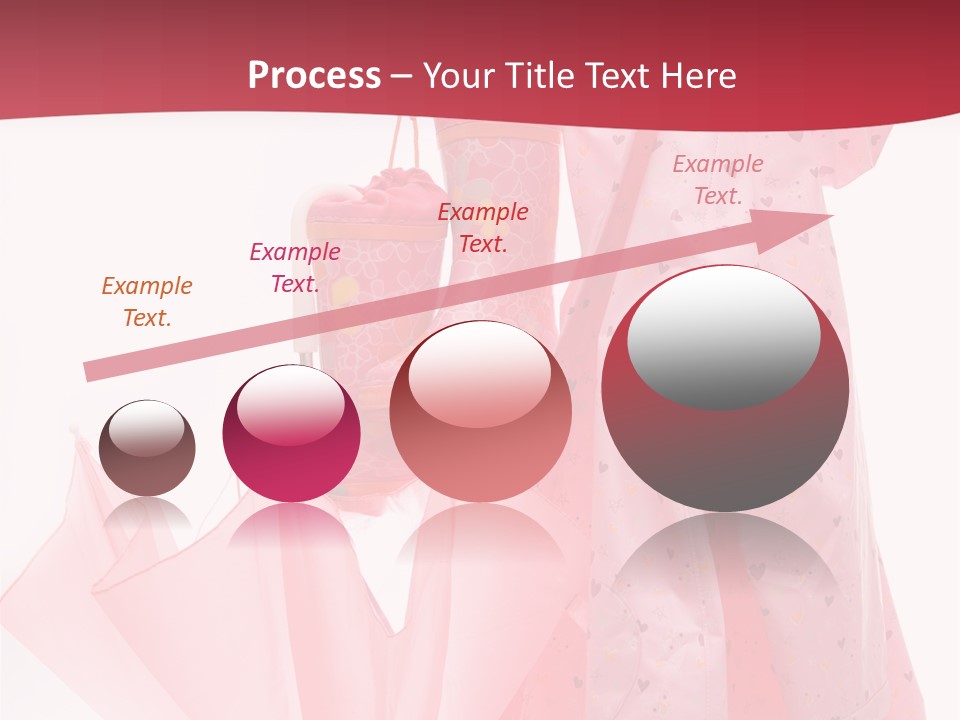 Process – Your Title Text Here

Example Text.

Example Text.

Example Text.

Example Text.